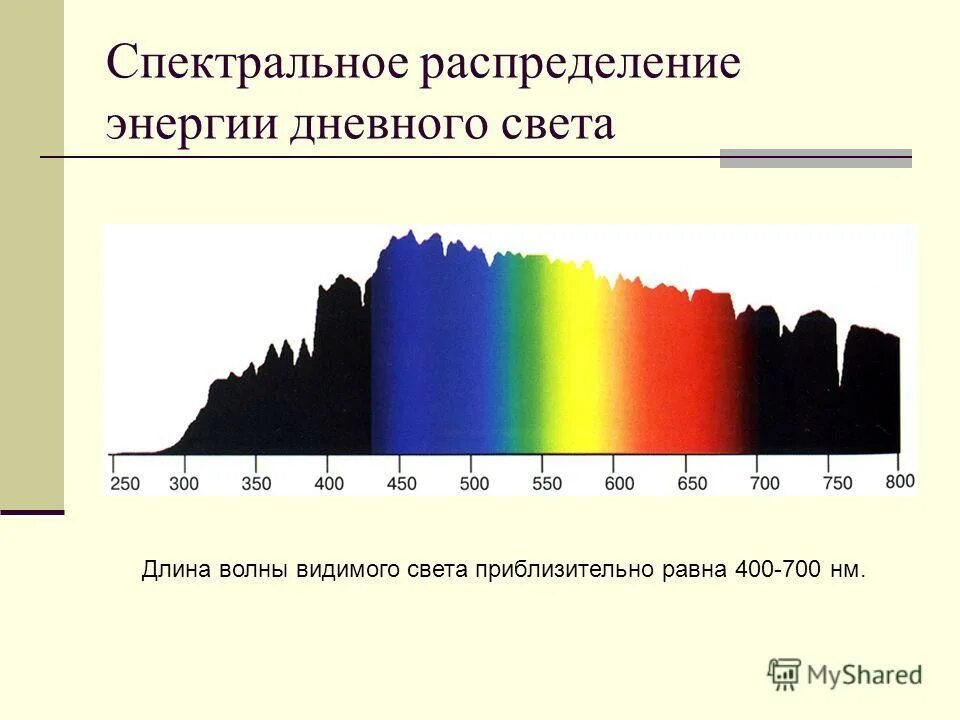 Спектральное распределение энергии дневного света

250 300 350 400 450 500 550 600 650 700 750 800

Длина волны видимого света приблизительно равна 400-700 нм.

MyShared